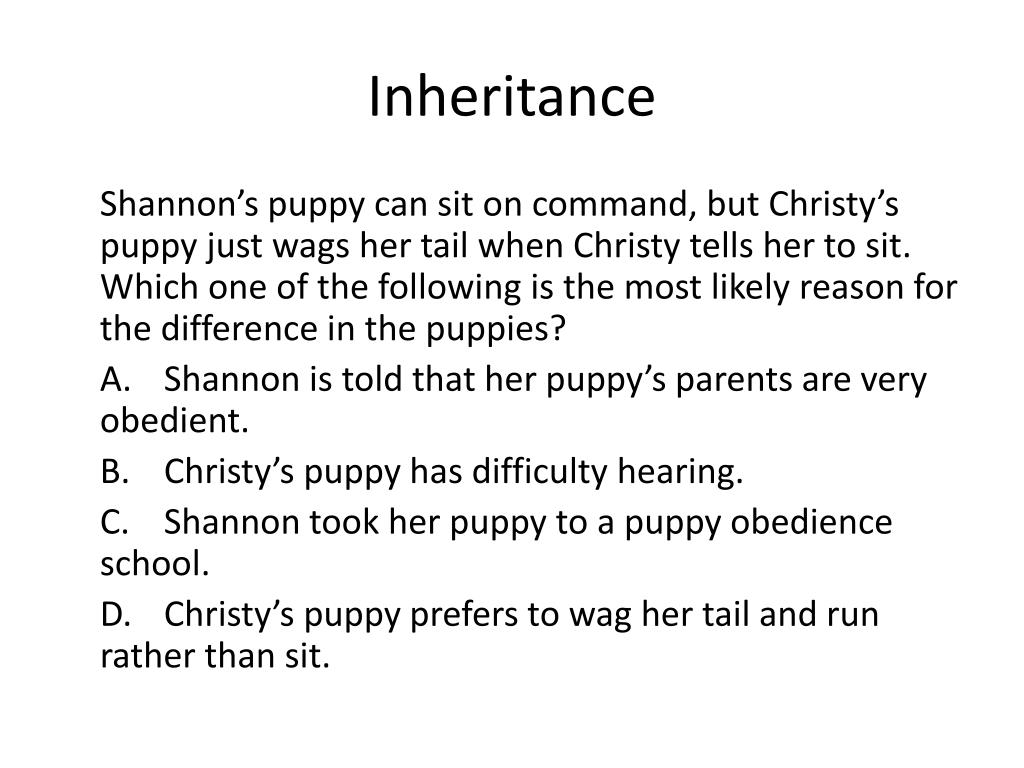 Inheritance

Shannon’s puppy can sit on command, but Christy’s puppy just wags her tail when Christy tells her to sit. Which one of the following is the most likely reason for the difference in the puppies?

A. Shannon is told that her puppy’s parents are very obedient.

B. Christy’s puppy has difficulty hearing.

C. Shannon took her puppy to a puppy obedience school.

D. Christy’s puppy prefers to wag her tail and run rather than sit.